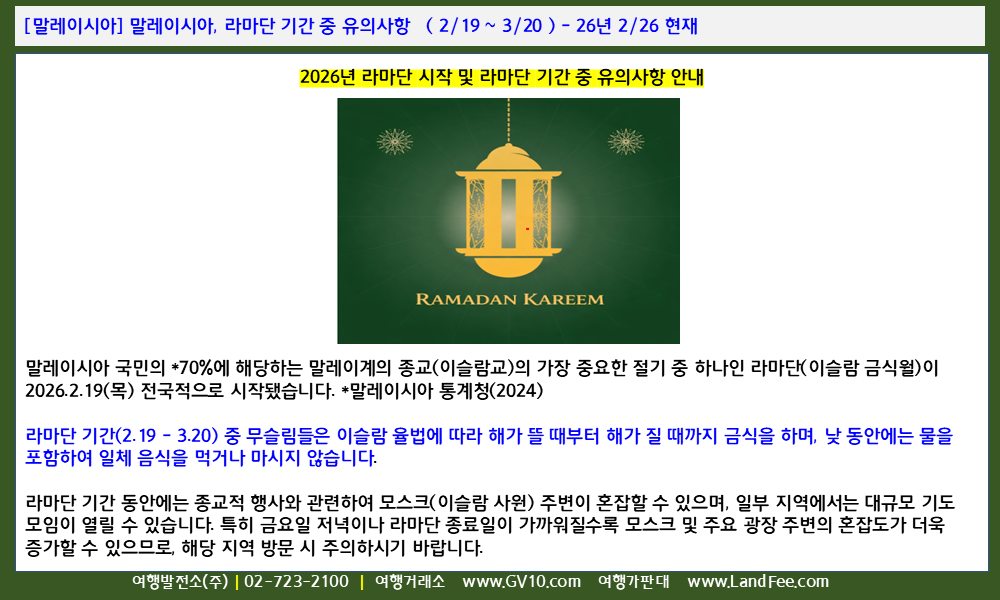 [말레이시아] 말레이시아, 라마단 기간 중 유의사항 ( 2/19 ~ 3/20 ) - 26년 2/26 현재

2026년 라마단 시작 및 라마단 기간 중 유의사항 안내

RAMADAN KAREEM

말레이시아 국민의 *70%에 해당하는 말레이계의 종교(이슬람교)의 가장 중요한 절기 중 하나인 라마단(이슬람 금식월)이 2026.2.19(목) 전국적으로 시작됐습니다. *말레이시아 통계청(2024)

라마단 기간(2.19 - 3.20) 중 무슬림들은 이슬람 율법에 따라 해가 뜰 때부터 해가 질 때까지 금식을 하며, 낮 동안에는 물을 포함하여 일체 음식을 먹거나 마시지 않습니다.

라마단 기간 동안에는 종교적 행사와 관련하여 모스크(이슬람 사원) 주변이 혼잡할 수 있으며, 일부 지역에서는 대규모 기도 모임이 열릴 수 있습니다. 특히 금요일 저녁이나 라마단 종료일이 가까워질수록 모스크 및 주요 광장 주변의 혼잡도가 더욱 증가할 수 있으므로, 해당 지역 방문 시 주의하시기 바랍니다.

여행발전소(주) | 02-723-2100 | 여행거래소 www.GV10.com 여행가판대 www.LandFee.com